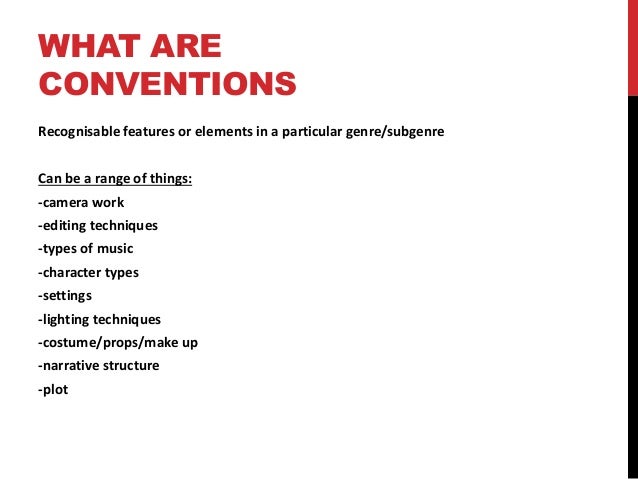 WHAT ARE CONVENTIONS

Recognisable features or elements in a particular genre/subgenre

Can be a range of things:
-camera work
-editing techniques
-types of music
-character types
-settings
-lighting techniques
-costume/props/make up
-narrative structure
-plot